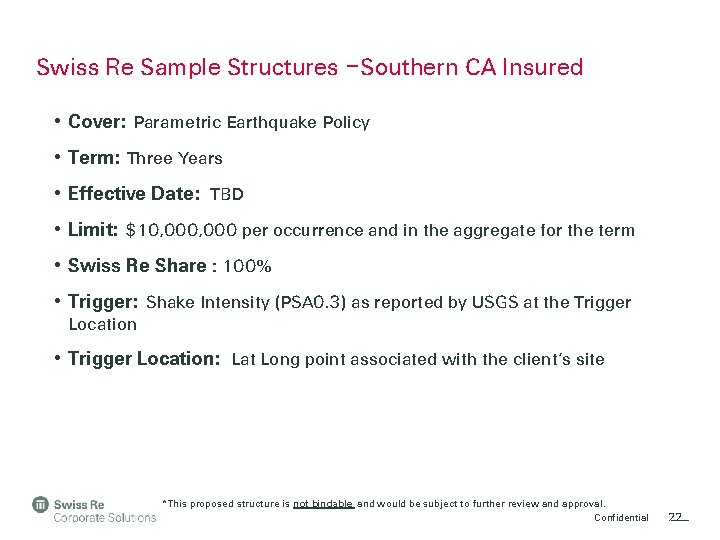 Swiss Re Sample Structures –Southern CA Insured

• Cover: Parametric Earthquake Policy

• Term: Three Years

• Effective Date: TBD

• Limit: $10,000,000 per occurrence and in the aggregate for the term

• Swiss Re Share : 100%

• Trigger: Shake Intensity (PSA0.3) as reported by USGS at the Trigger Location

• Trigger Location: Lat Long point associated with the client's site

Swiss Re
Corporate Solutions

*This proposed structure is not bindable and would be subject to further review and approval.

Confidential 22